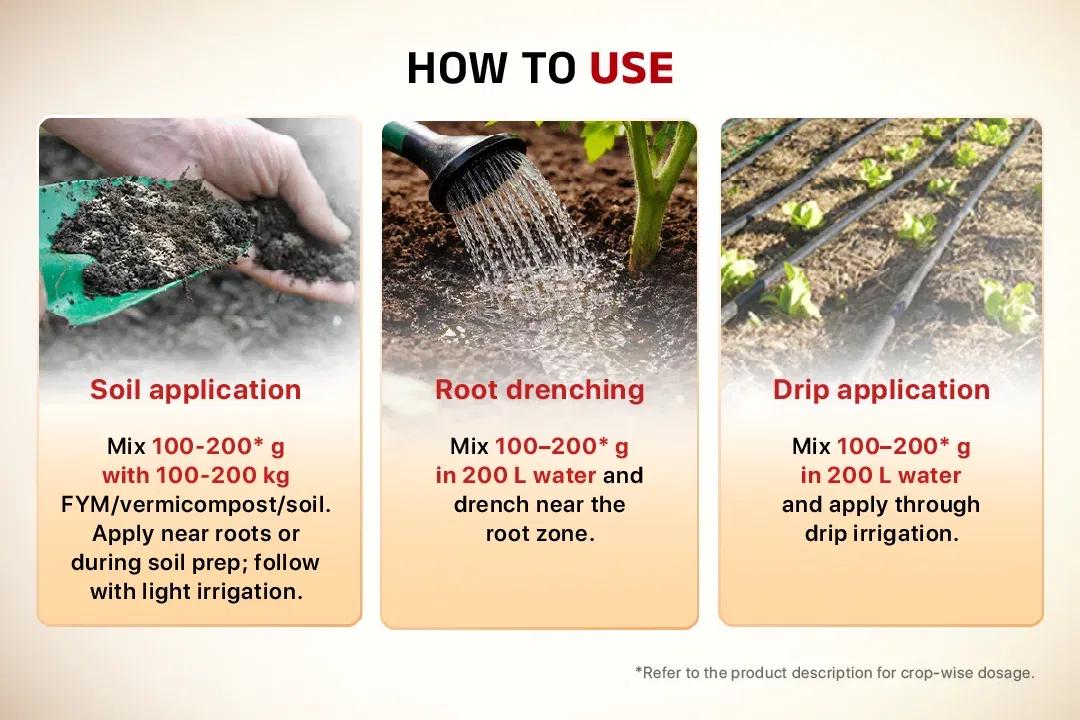 HOW TO USE

Soil application

Mix 100-200* g with 100-200 kg FYM/vermicompost/soil. Apply near roots or during soil prep; follow with light irrigation.

Root drenching

Mix 100–200* g in 200 L water and drench near the root zone.

Drip application

Mix 100–200* g in 200 L water and apply through drip irrigation.

*Refer to the product description for crop-wise dosage.